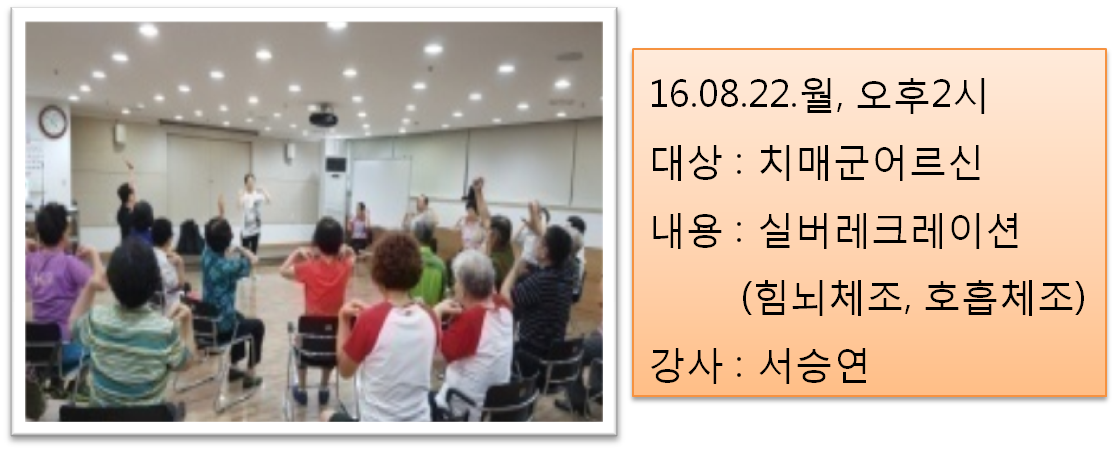 16.08.22.월, 오후2시

대상 : 치매군어르신

내용 : 실버레크레이션
(힘뇌체조, 호흡체조)

강사 : 서승연